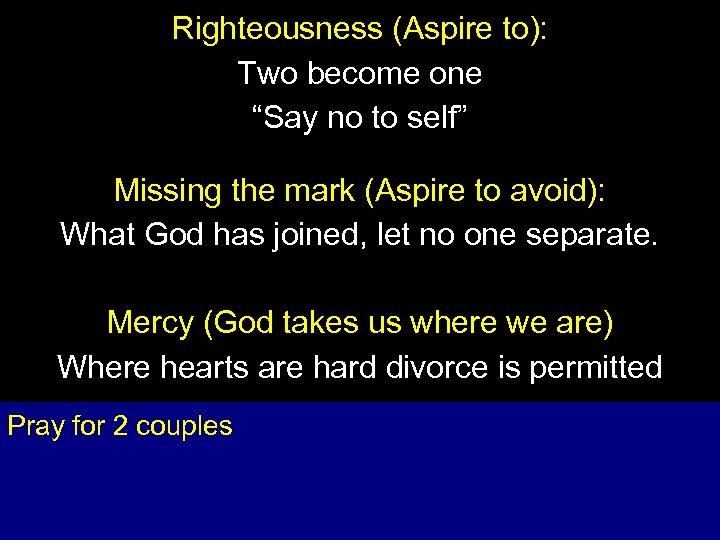 Righteousness (Aspire to):
Two become one
“Say no to self”

Missing the mark (Aspire to avoid):
What God has joined, let no one separate.

Mercy (God takes us where we are)
Where hearts are hard divorce is permitted

Pray for 2 couples